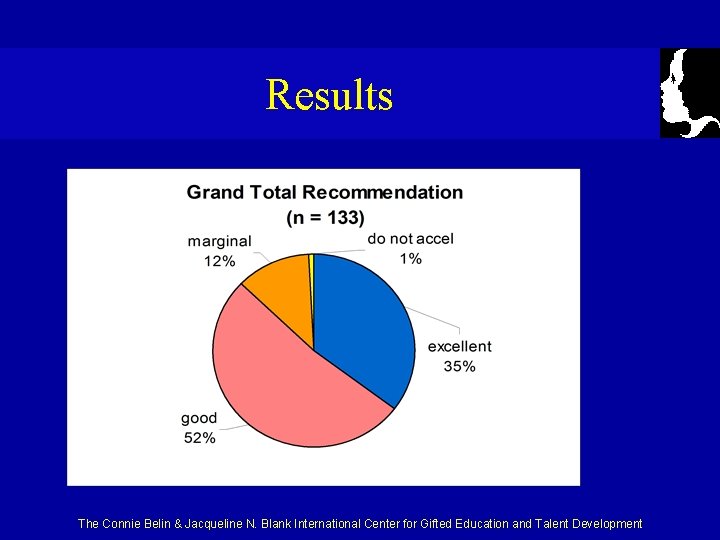 Results

Grand Total Recommendation
(n = 133)

marginal
12%

do not accel
1%

excellent
35%

good
52%

The Connie Belin & Jacqueline N. Blank International Center for Gifted Education and Talent Development